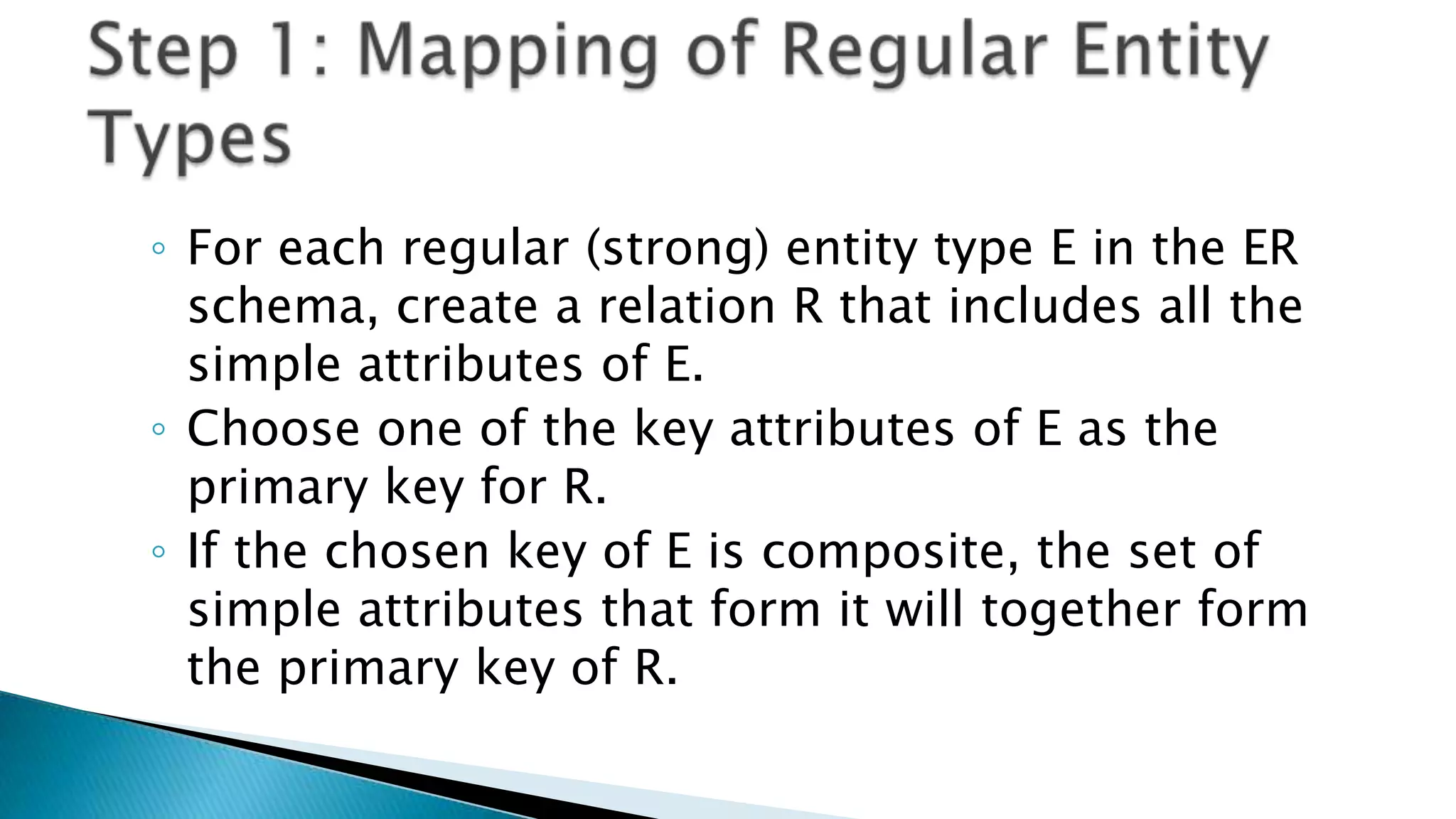 Step 1: Mapping of Regular Entity Types

◦ For each regular (strong) entity type E in the ER schema, create a relation R that includes all the simple attributes of E.
◦ Choose one of the key attributes of E as the primary key for R.
◦ If the chosen key of E is composite, the set of simple attributes that form it will together form the primary key of R.